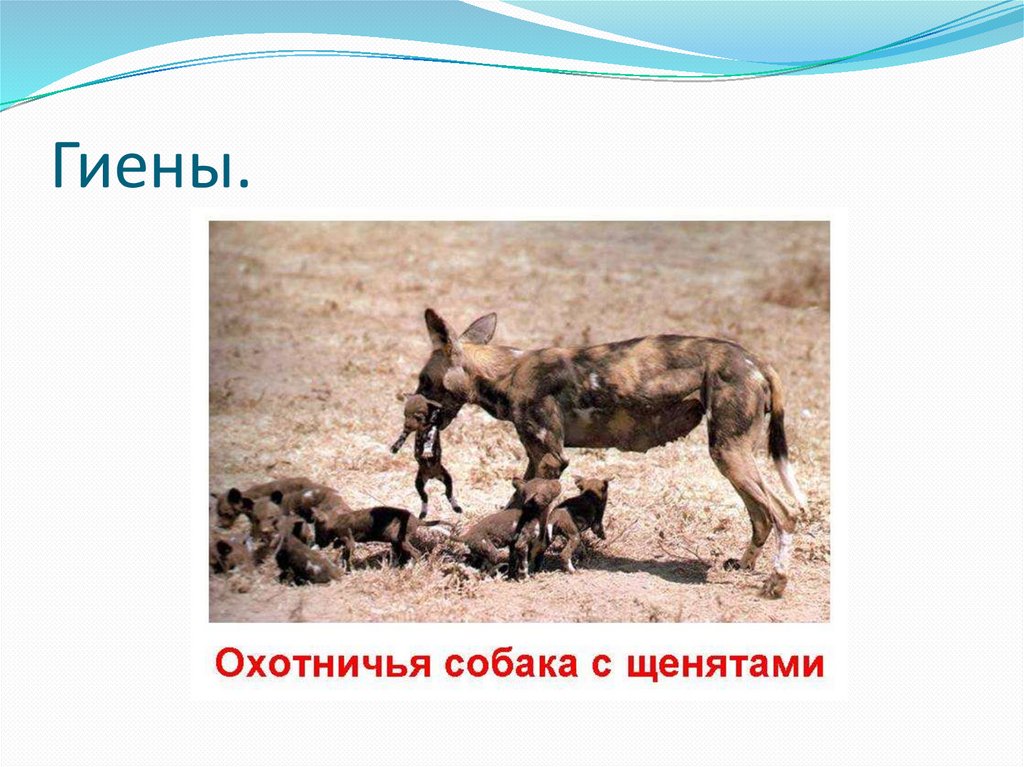 Гиены.

Охотничья собака с щенятами